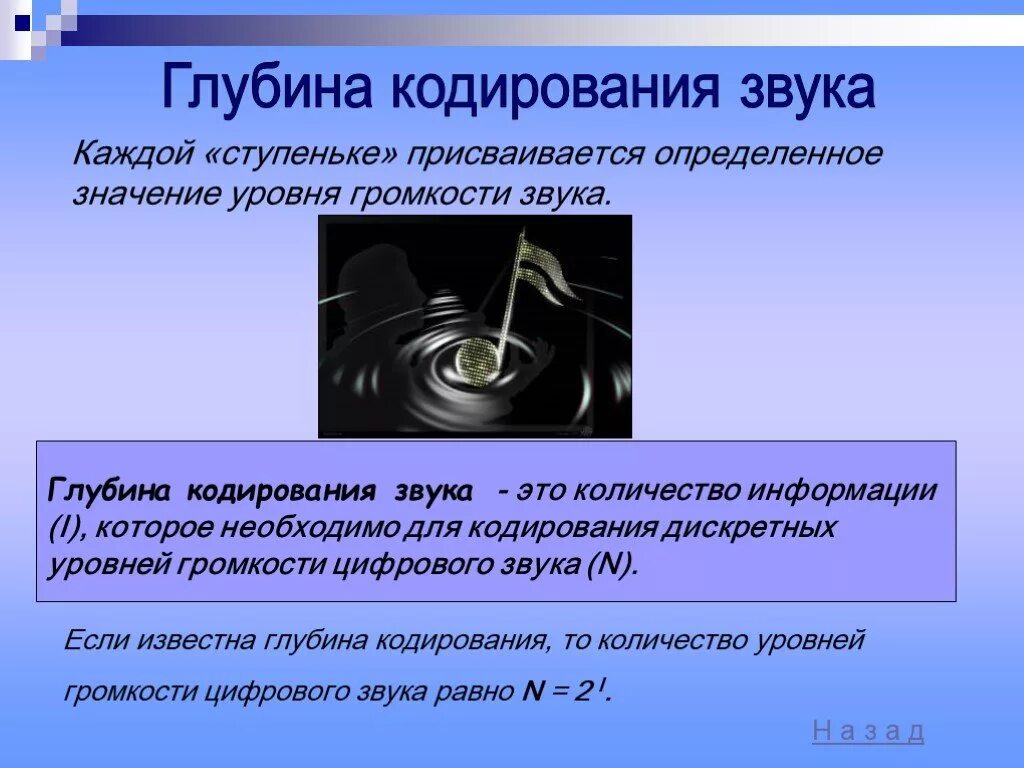 Глубина кодирования звука

Каждой «ступеньке» присваивается определенное значение уровня громкости звука.

Глубина кодирования звука - это количество информации (I), которое необходимо для кодирования дискретных уровней громкости цифрового звука (N).

Если известна глубина кодирования, то количество уровней громкости цифрового звука равно $N = 2^I$.

Назад